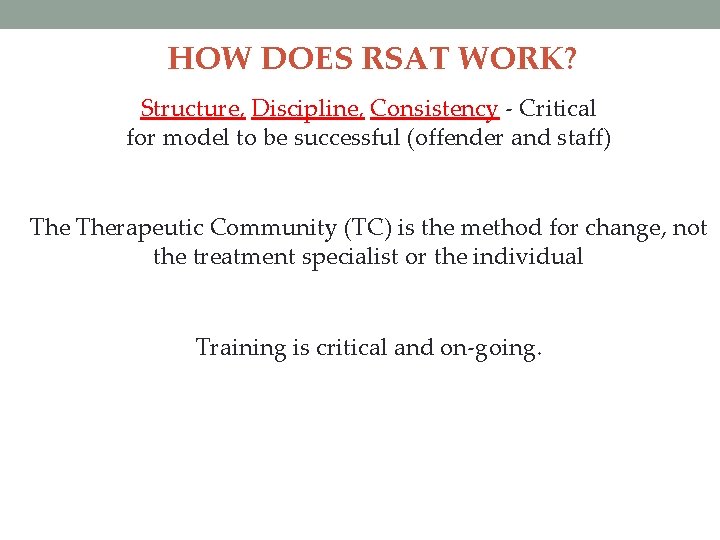 HOW DOES RSAT WORK?

Structure, Discipline, Consistency - Critical for model to be successful (offender and staff)

The Therapeutic Community (TC) is the method for change, not the treatment specialist or the individual

Training is critical and on-going.